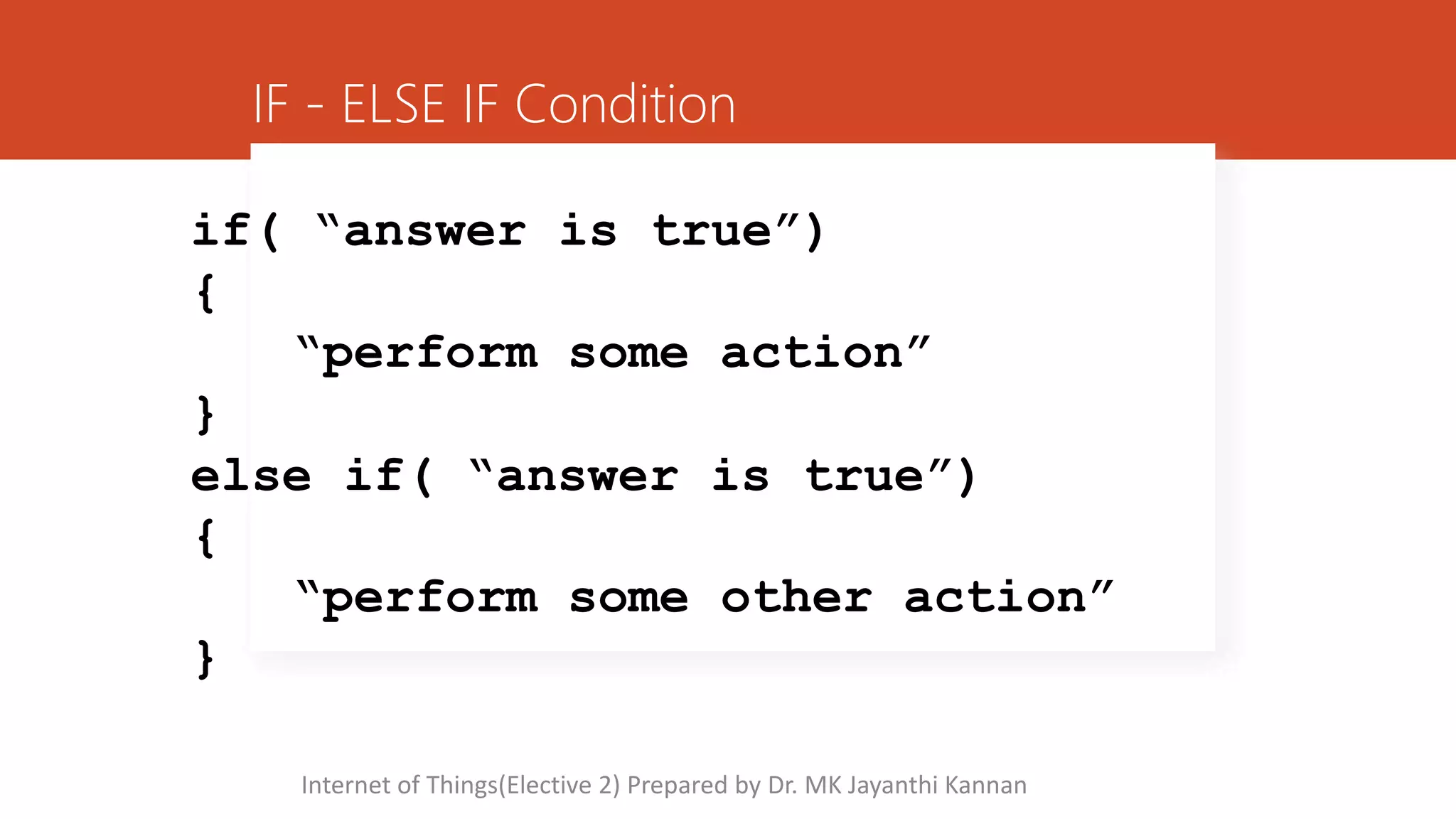 IF - ELSE IF Condition

if( “answer is true”)
{
“perform some action”
}
else if( “answer is true”)
{
“perform some other action”
}

Internet of Things(Elective 2) Prepared by Dr. MK Jayanthi Kannan